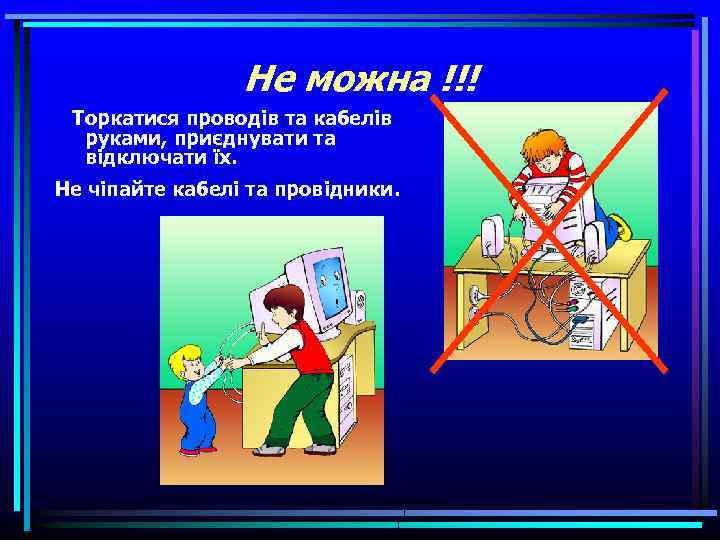 Не можна !!!

Торкатися проводів та кабелів руками, приєднувати та відключати їх.

Не чіпайте кабелі та провідники.